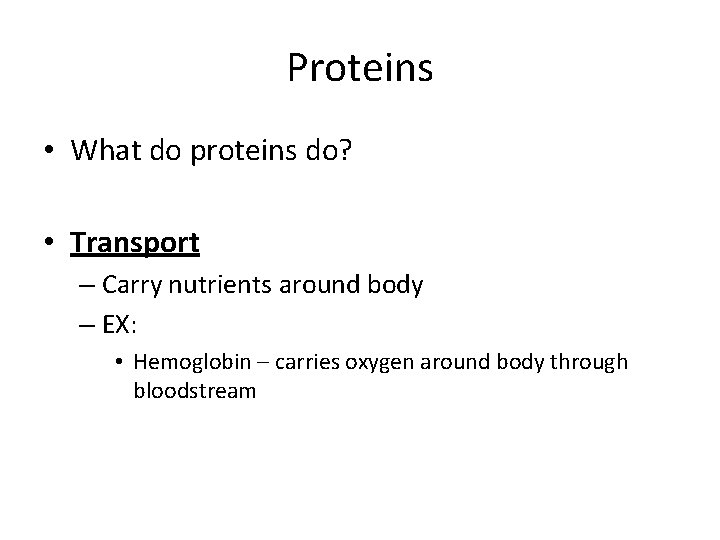 Proteins

• What do proteins do?

• Transport
– Carry nutrients around body
– EX:
• Hemoglobin – carries oxygen around body through bloodstream